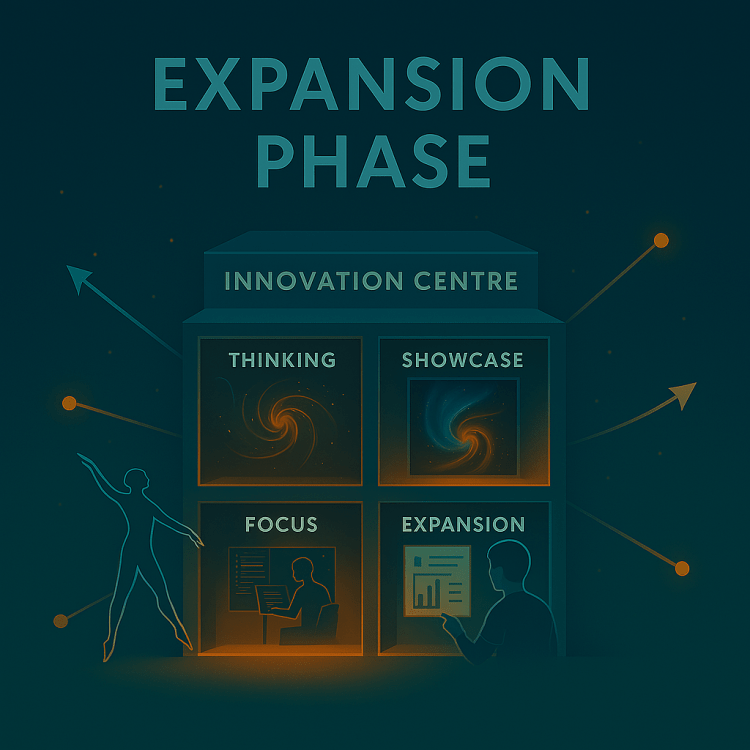 EXPANSION PHASE

INNOVATION CENTRE

THINKING

SHOWCASE

FOCUS

EXPANSION